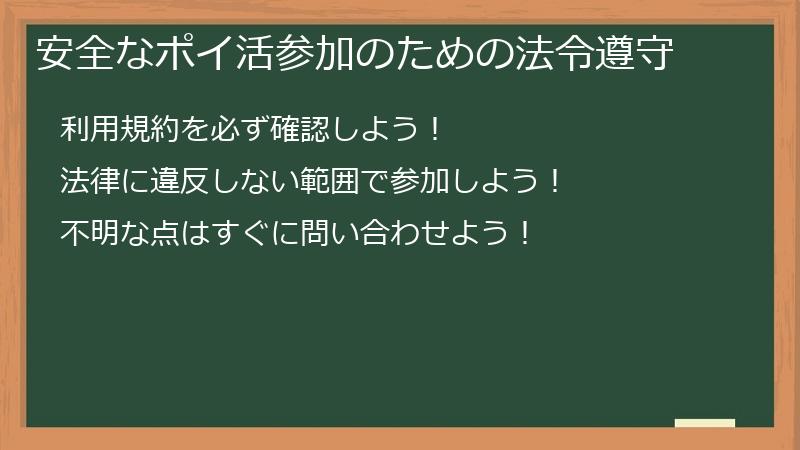 安全なポイ活参加のための法令遵守

利用規約を必ず確認しよう！

法律に違反しない範囲で参加しよう！

不明な点はすぐに問い合わせよう！